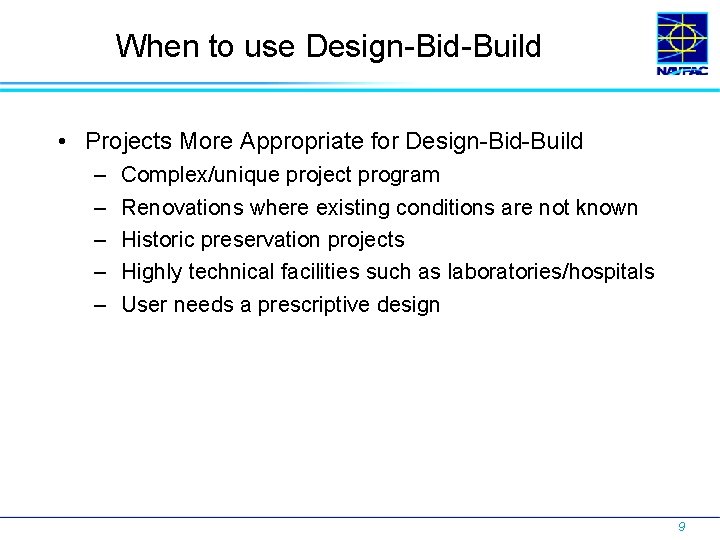 When to use Design-Bid-Build

NAVFAC

• Projects More Appropriate for Design-Bid-Build
 – Complex/unique project program
 – Renovations where existing conditions are not known
 – Historic preservation projects
 – Highly technical facilities such as laboratories/hospitals
 – User needs a prescriptive design

9